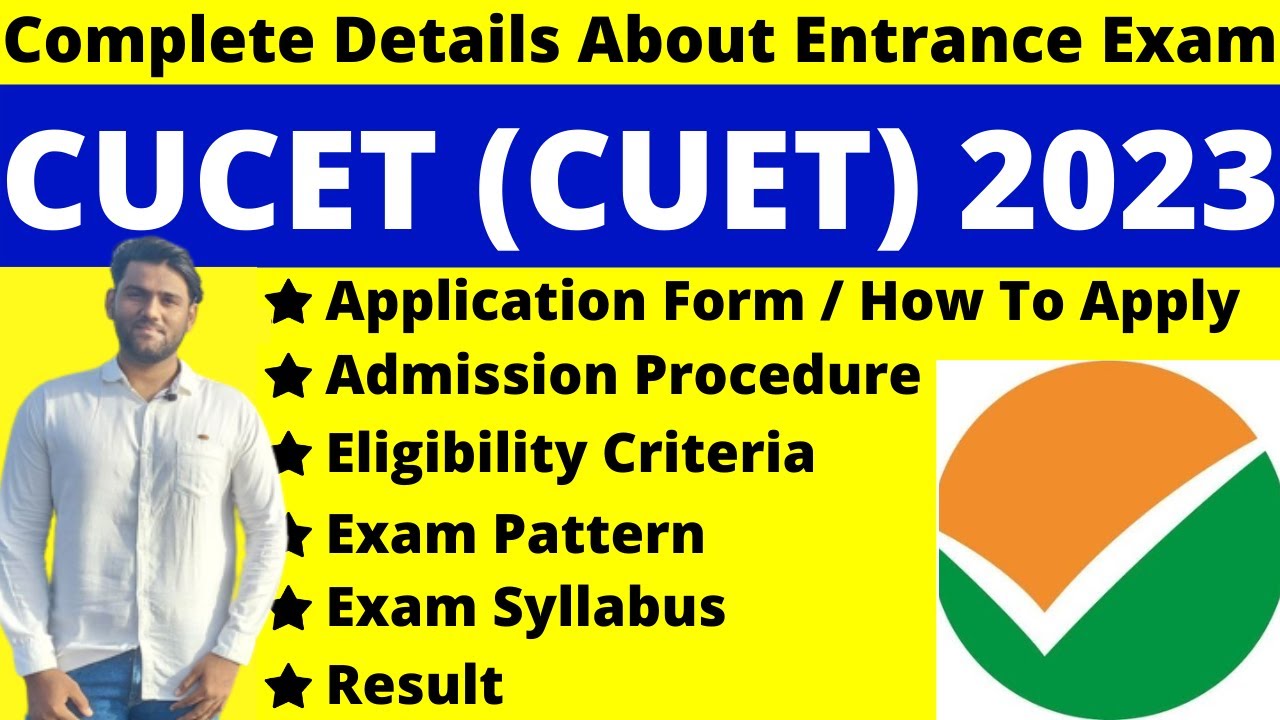 Complete Details About Entrance Exam

CUCET (CUET) 2023

★ Application Form / How To Apply
★ Admission Procedure
★ Eligibility Criteria
★ Exam Pattern
★ Exam Syllabus
★ Result